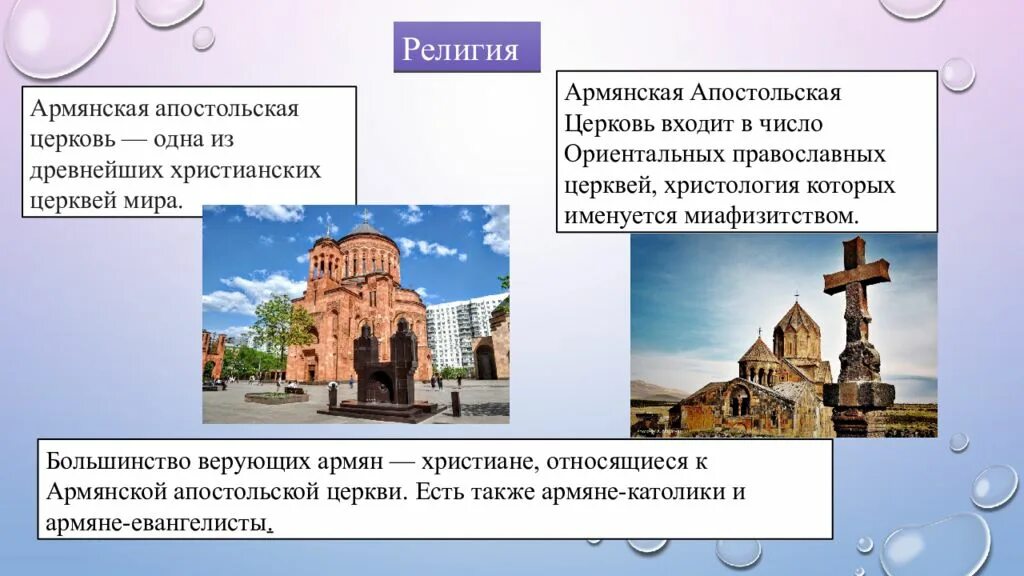 Религия

Армянская апостольская церковь — одна из древнейших христианских церквей мира.

Армянская Апостольская Церковь входит в число Ориентальных православных церквей, христология которых именуется миафизитством.

Большинство верующих армян — христиане, относящиеся к Армянской апостольской церкви. Есть также армяне-католики и армяне-евангелисты.